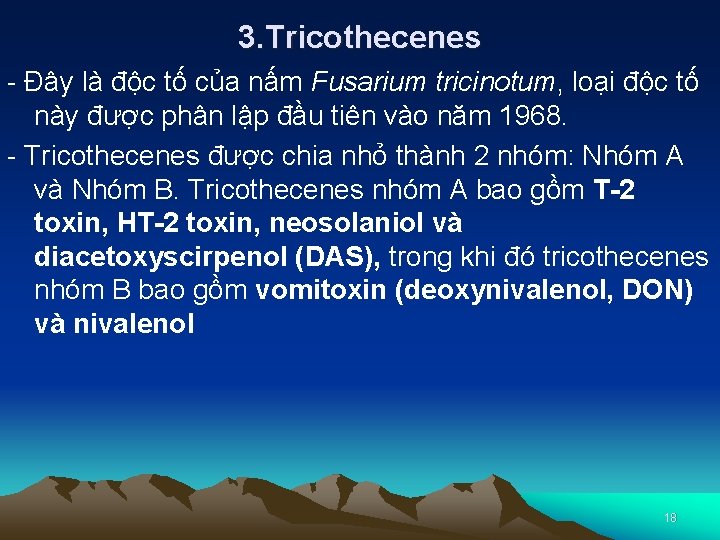 3.Tricothecenes

- Đây là độc tố của nấm Fusarium tricinotum, loại độc tố này được phân lập đầu tiên vào năm 1968.

- Tricothecenes được chia nhỏ thành 2 nhóm: Nhóm A và Nhóm B. Tricothecenes nhóm A bao gồm T-2 toxin, HT-2 toxin, neosolaniol và diacetoxyscirpenol (DAS), trong khi đó tricothecenes nhóm B bao gồm vomitoxin (deoxynivalenol, DON) và nivalenol

18